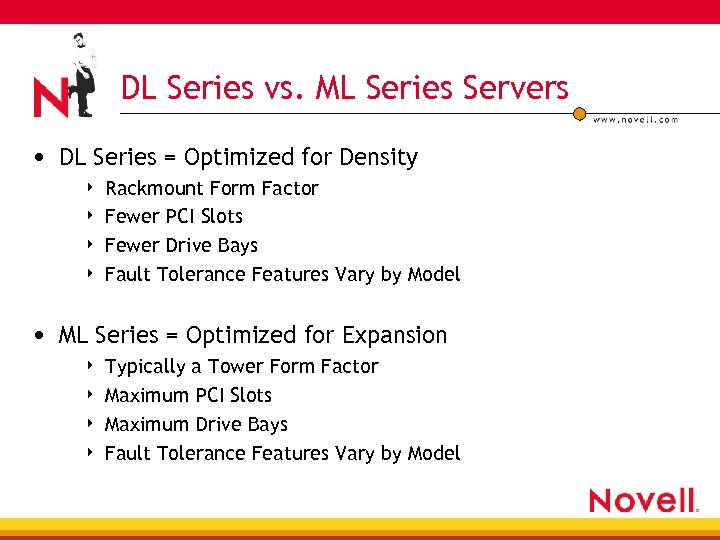 N

DL Series vs. ML Series Servers

www.novell.com

• DL Series = Optimized for Density
  ‣ Rackmount Form Factor
  ‣ Fewer PCI Slots
  ‣ Fewer Drive Bays
  ‣ Fault Tolerance Features Vary by Model

• ML Series = Optimized for Expansion
  ‣ Typically a Tower Form Factor
  ‣ Maximum PCI Slots
  ‣ Maximum Drive Bays
  ‣ Fault Tolerance Features Vary by Model

Novell.